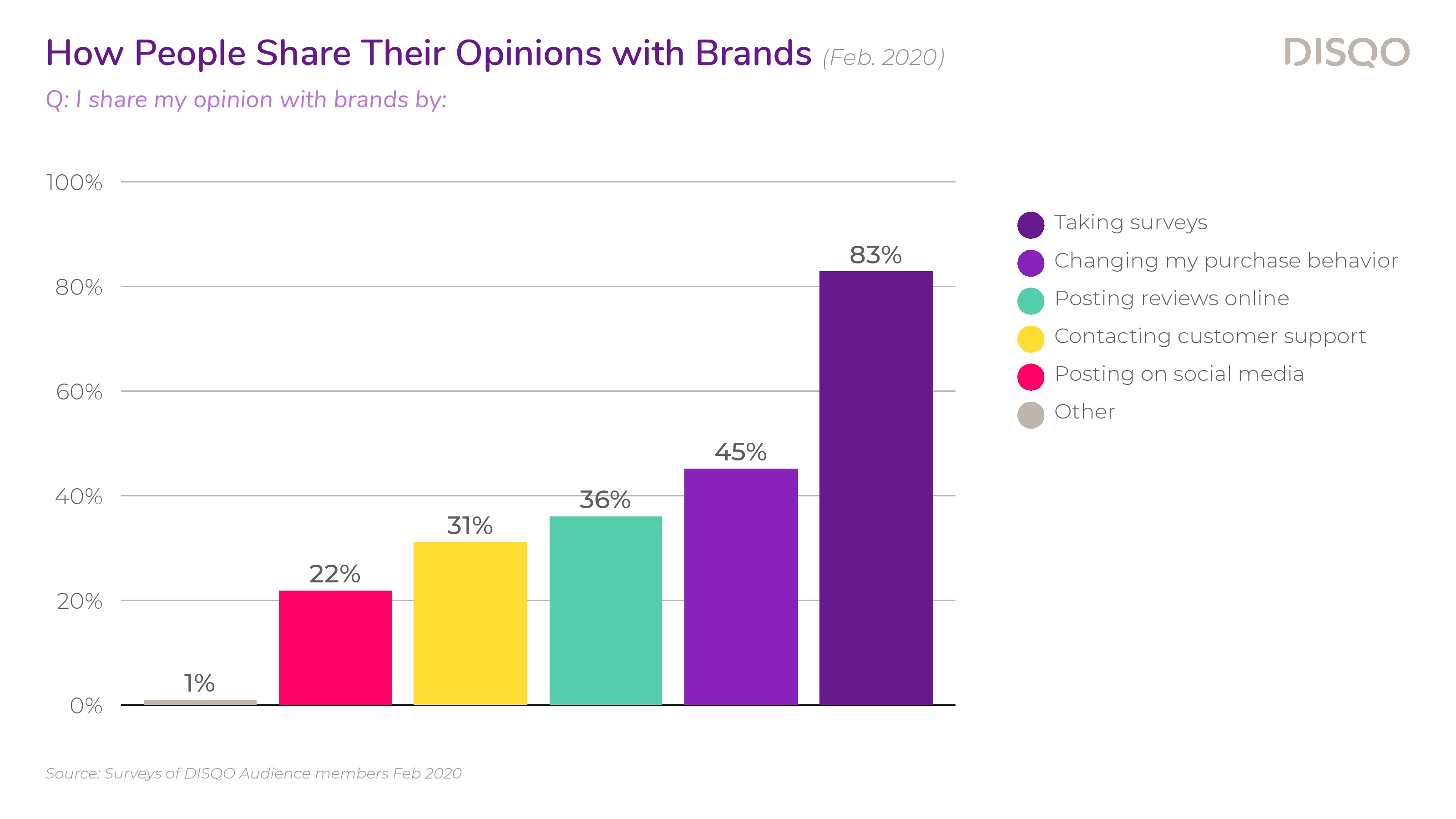 How People Share Their Opinions with Brands (Feb. 2020)

DISQO

Q: I share my opinion with brands by:

100%
80%
60%
40%
20%
0%

1%
22%
31%
36%
45%
83%

Taking surveys
Changing my purchase behavior
Posting reviews online
Contacting customer support
Posting on social media
Other

Source: Surveys of DISQO Audience members Feb 2020